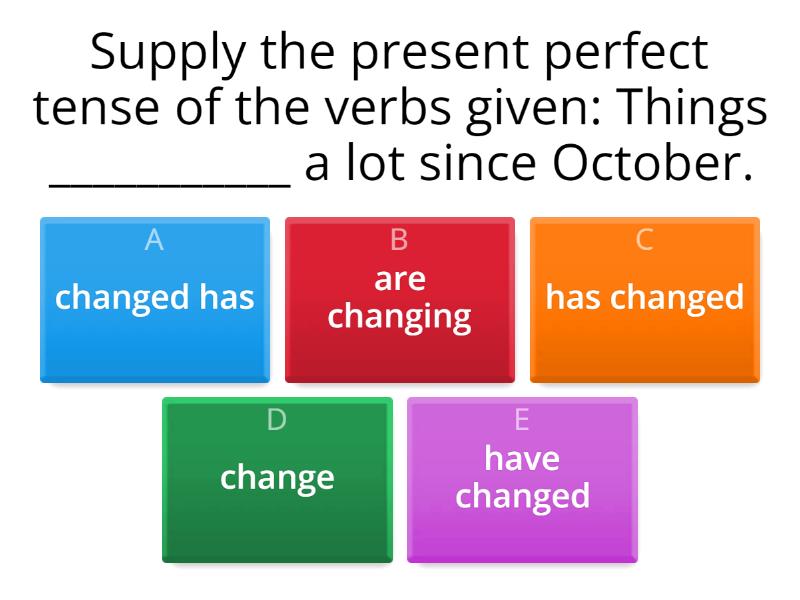 Supply the present perfect tense of the verbs given: Things ___________ a lot since October.

A
changed has

B
are changing

C
has changed

D
change

E
have changed